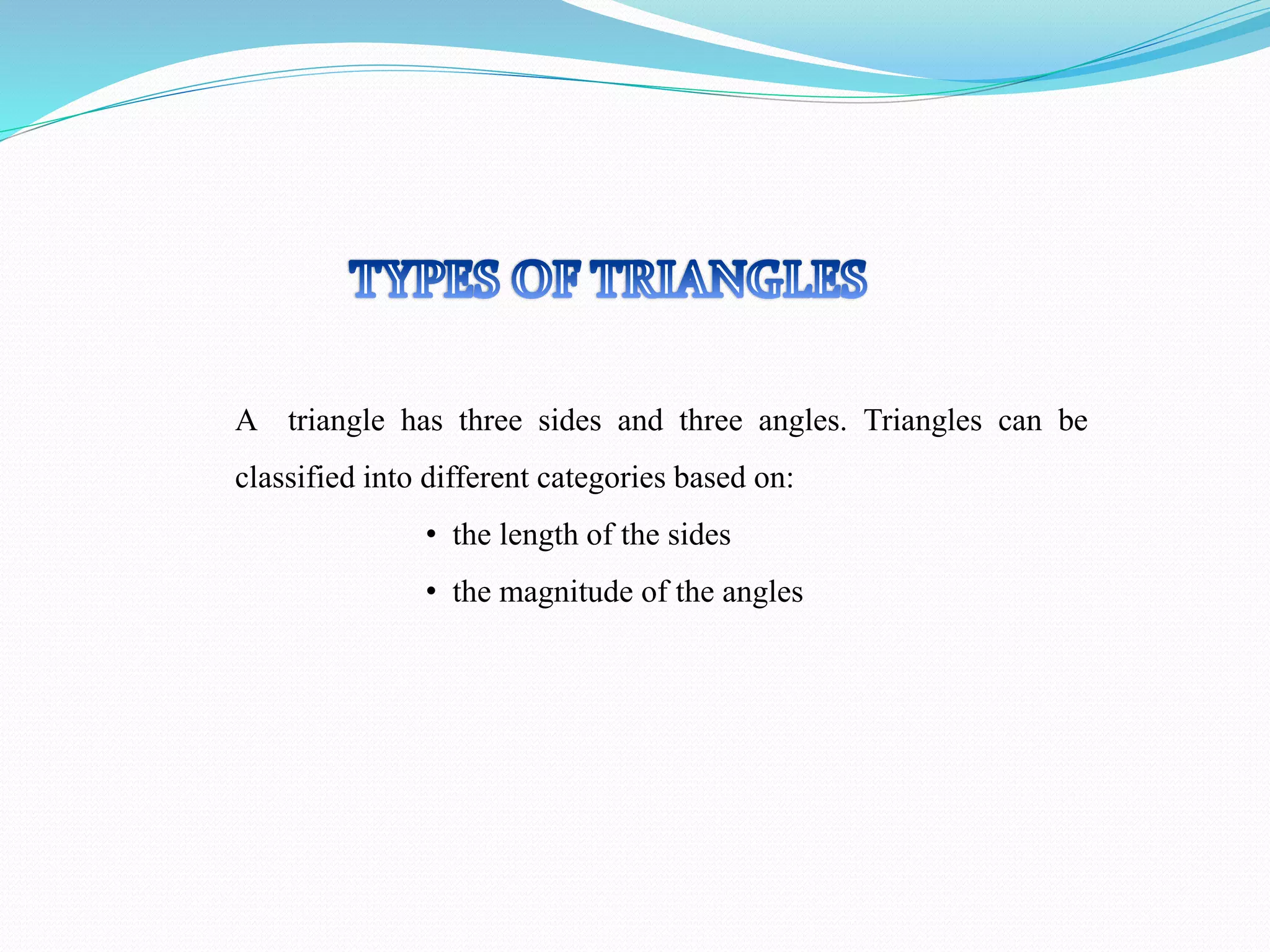 TYPES OF TRIANGLES

A triangle has three sides and three angles. Triangles can be classified into different categories based on:

• the length of the sides
• the magnitude of the angles